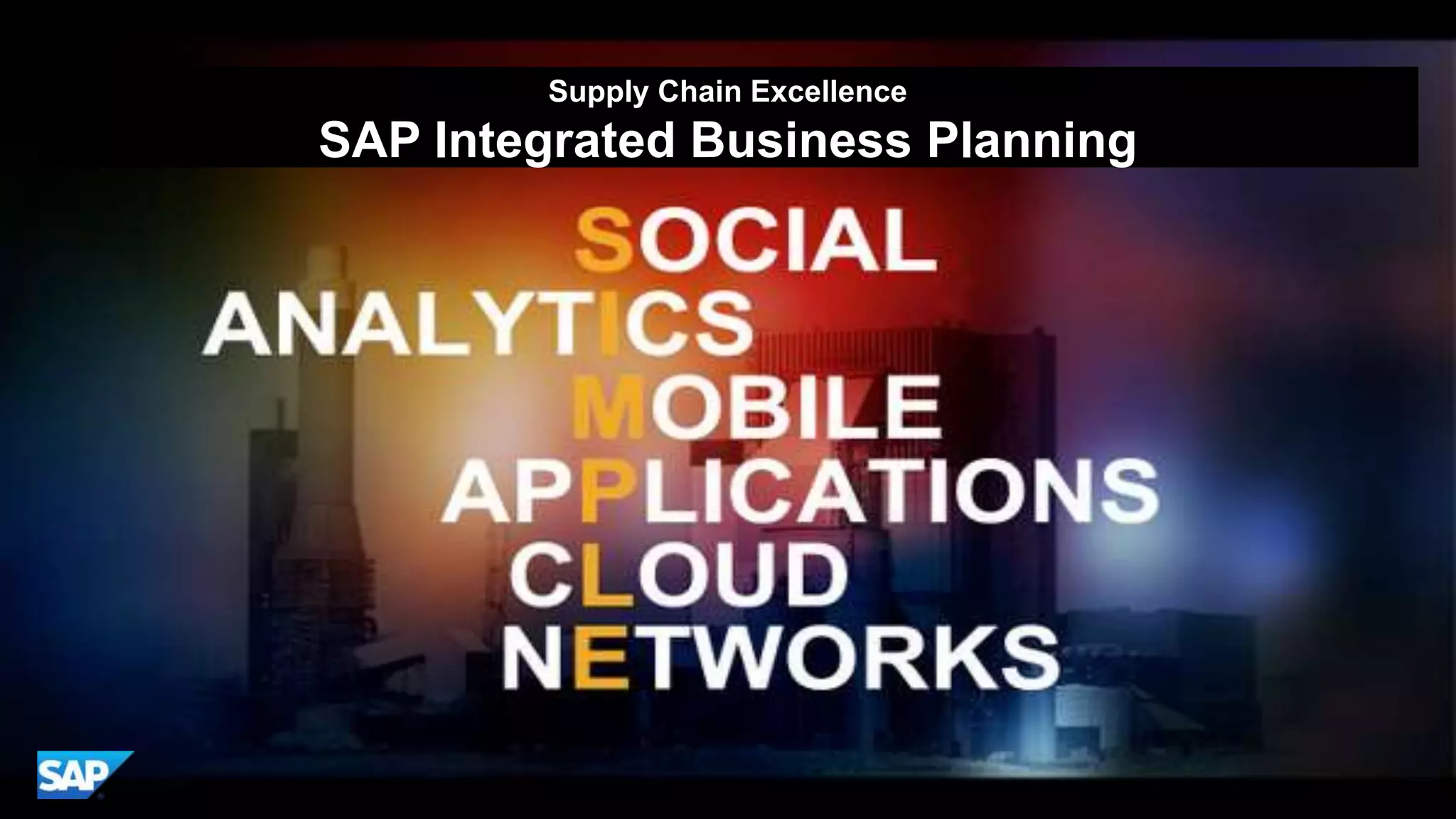 Supply Chain Excellence
SAP Integrated Business Planning

SOCIAL
ANALYTICS
MOBILE
APPLICATIONS
CLOUD
NETWORKS

SAP